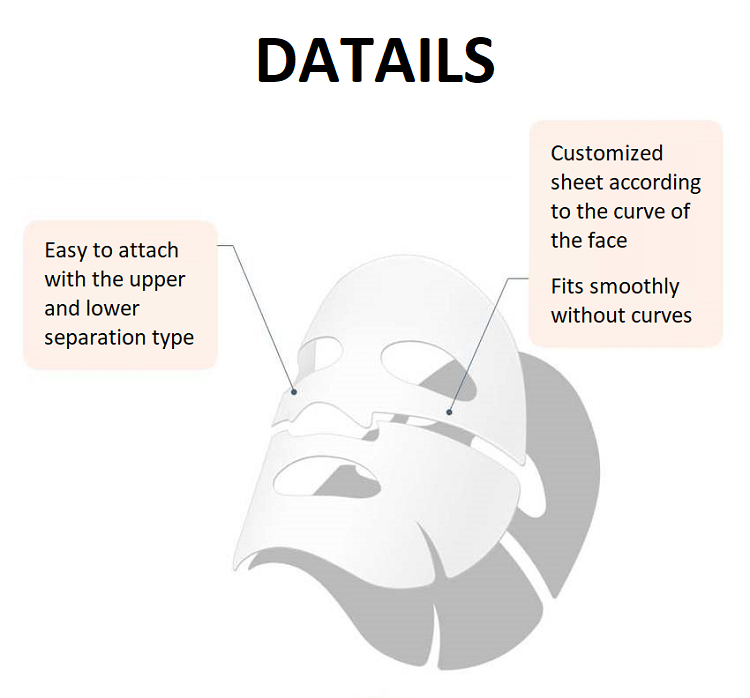 DATAILS

Easy to attach with the upper and lower separation type

Customized sheet according to the curve of the face

Fits smoothly without curves